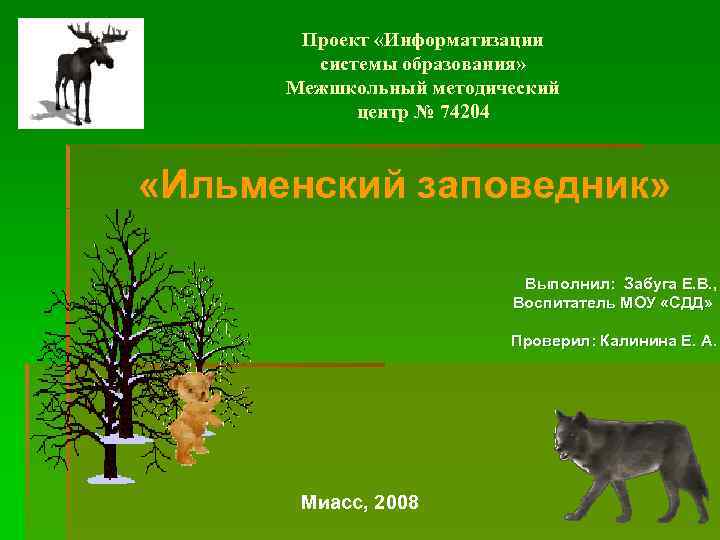 Проект «Информатизации системы образования»
Межшкольный методический центр № 74204

«Ильменский заповедник»

Выполнил: Забуга Е.В.,
Воспитатель МОУ «СДД»

Проверил: Калинина Е. А.

Миасс, 2008